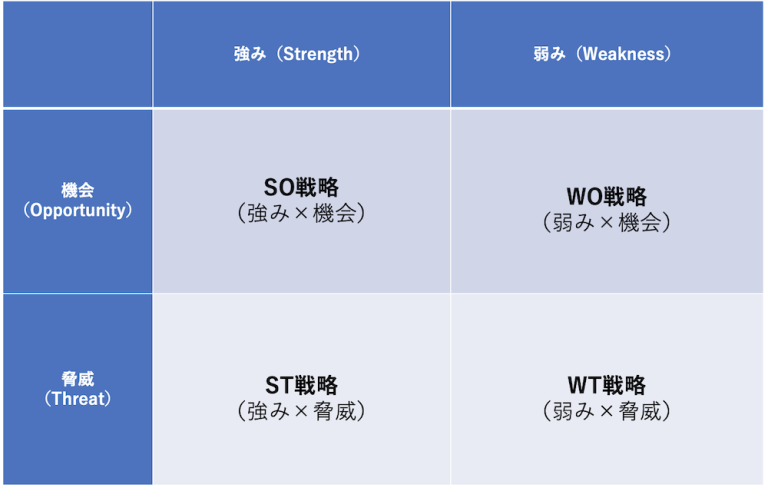 | | 強み（Strength） | 弱み（Weakness） |
|---|---|---|
| 機会（Opportunity） | SO戦略（強み×機会） | WO戦略（弱み×機会） |
| 脅威（Threat） | ST戦略（強み×脅威） | WT戦略（弱み×脅威） |